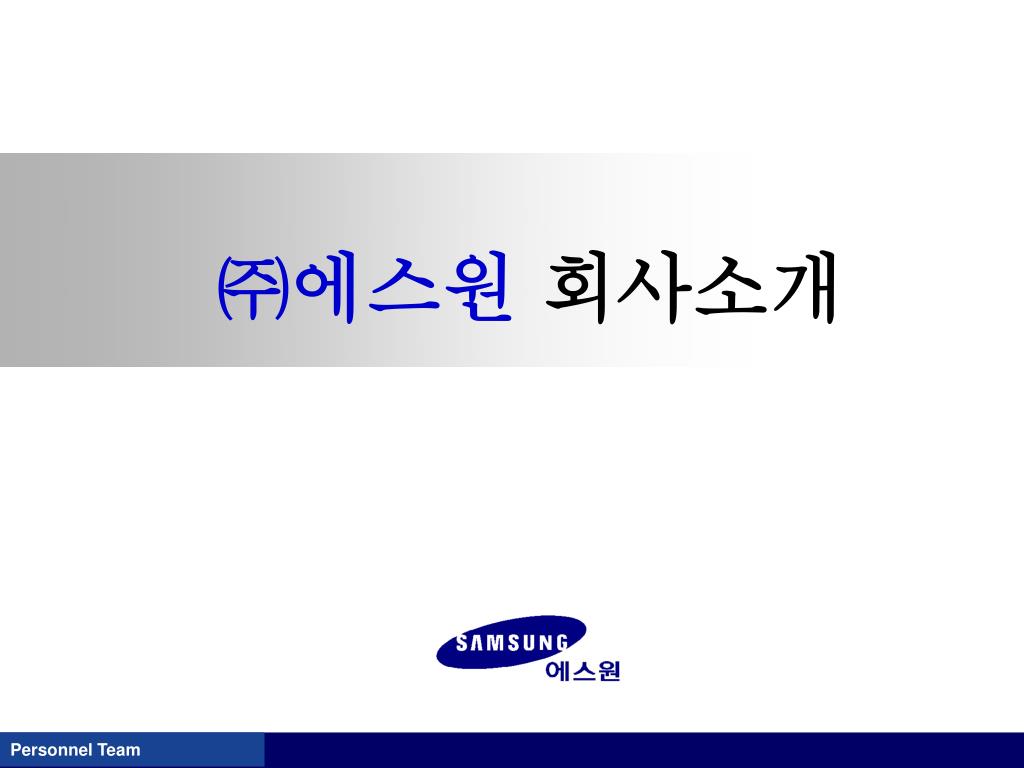 ㈜에스원 회사소개

SAMSUNG
에스원

Personnel Team